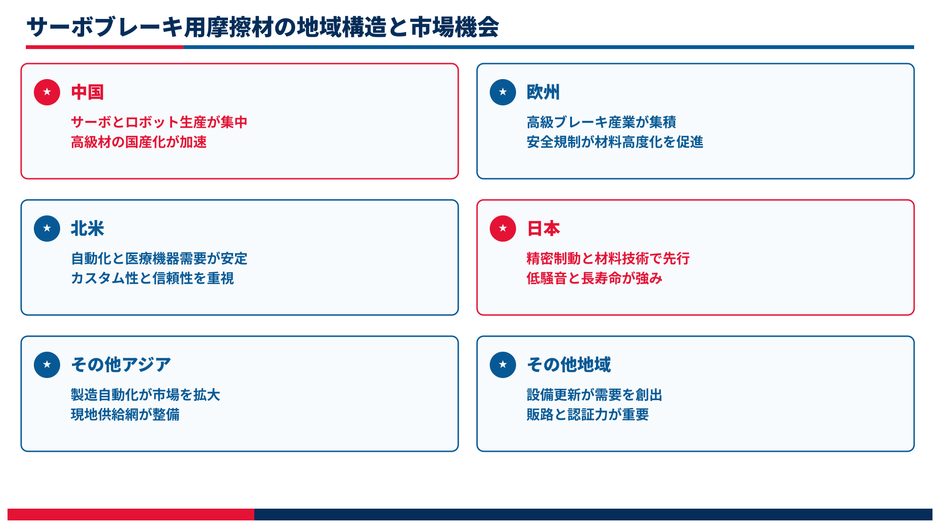 サーボブレーキ用摩擦材の地域構造と市場機会

中国

サーボとロボット生産が集中
高級材の国産化が加速

欧州

高級ブレーキ産業が集積
安全規制が材料高度化を促進

北米

自動化と医療機器需要が安定
カスタム性と信頼性を重視

日本

精密制動と材料技術で先行
低騒音と長寿命が強み

その他アジア

製造自動化が市場を拡大
現地供給網が整備

その他地域

設備更新が需要を創出
販路と認証力が重要